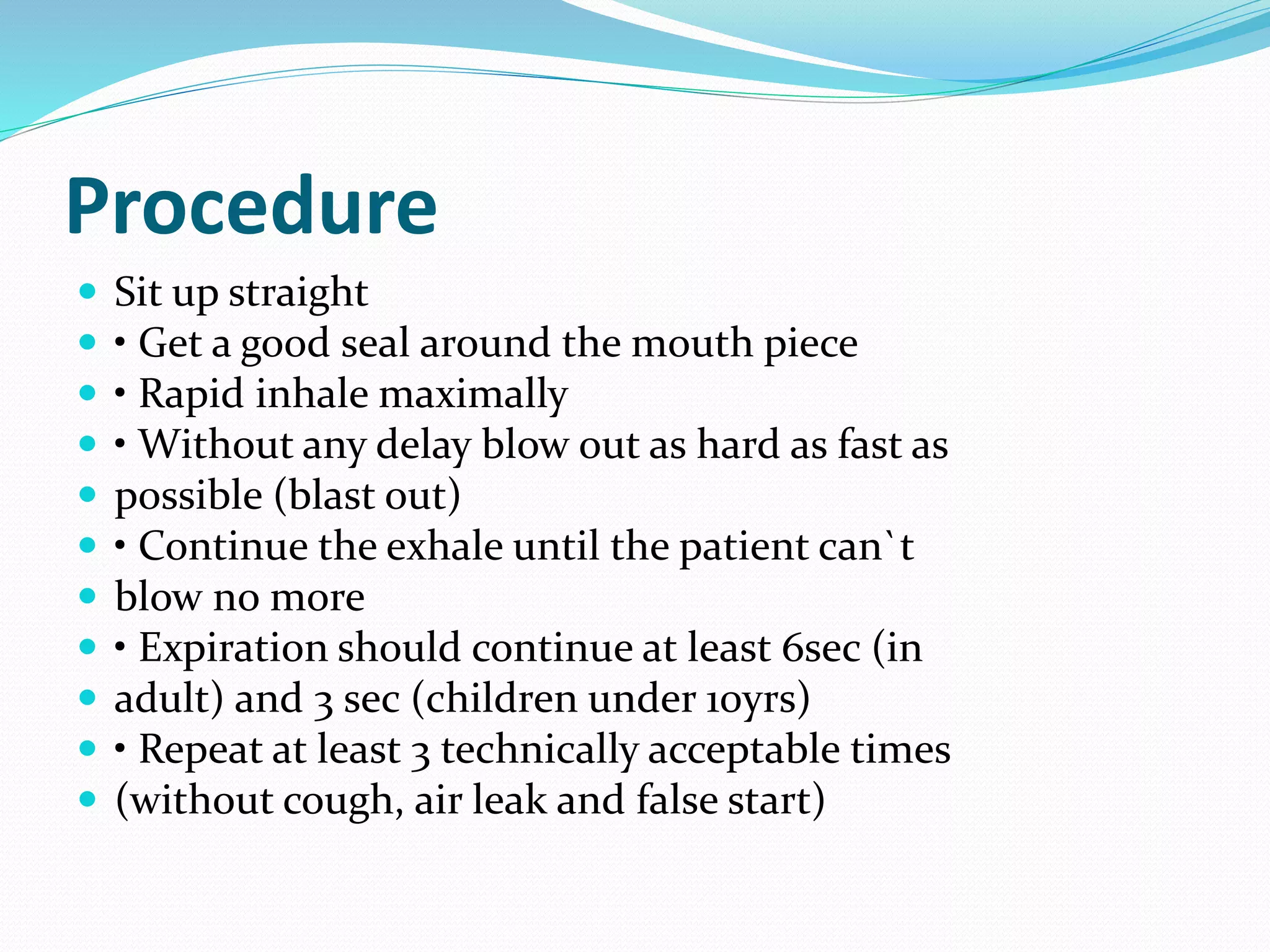 Procedure

- Sit up straight
- • Get a good seal around the mouth piece
- • Rapid inhale maximally
- • Without any delay blow out as hard as fast as
- possible (blast out)
- • Continue the exhale until the patient can`t
- blow no more
- • Expiration should continue at least 6sec (in
- adult) and 3 sec (children under 10yrs)
- • Repeat at least 3 technically acceptable times
- (without cough, air leak and false start)